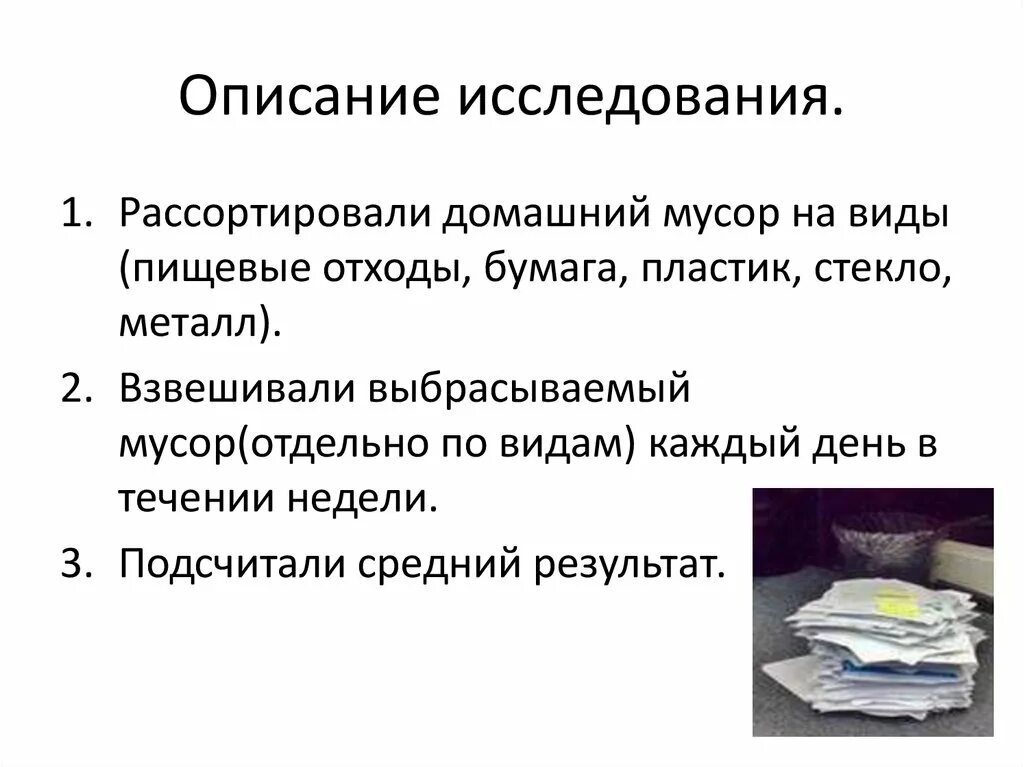 Описание исследования.

1. Рассортировали домашний мусор на виды (пищевые отходы, бумага, пластик, стекло, металл).
2. Взвешивали выбрасываемый мусор(отдельно по видам) каждый день в течении недели.
3. Подсчитали средний результат.